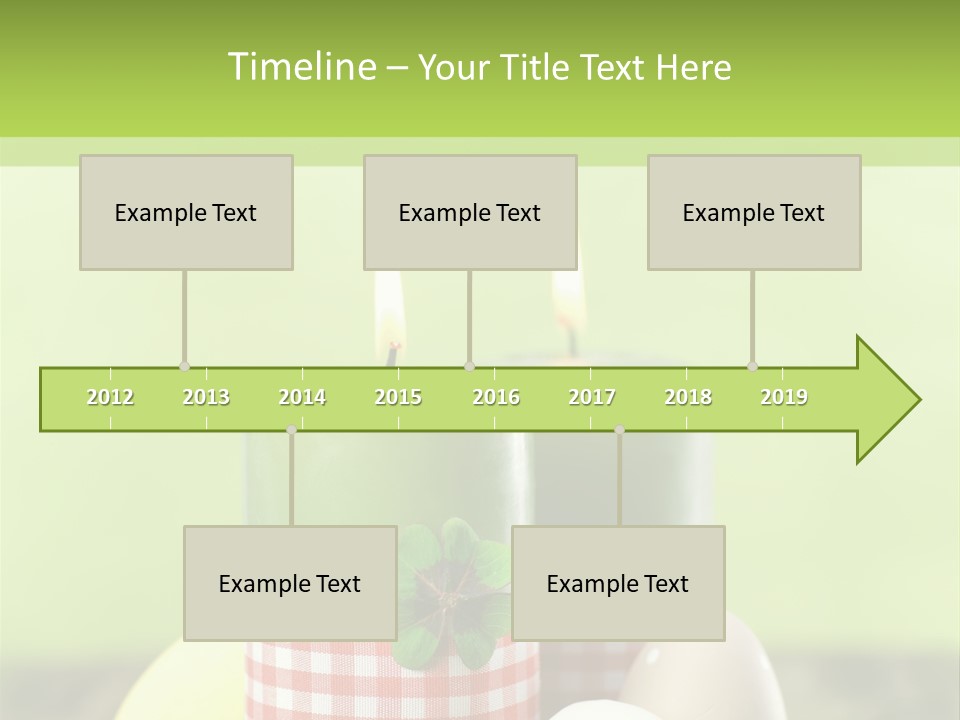 Timeline – Your Title Text Here

Example Text

Example Text

Example Text

2012 2013 2014 2015 2016 2017 2018 2019

Example Text

Example Text